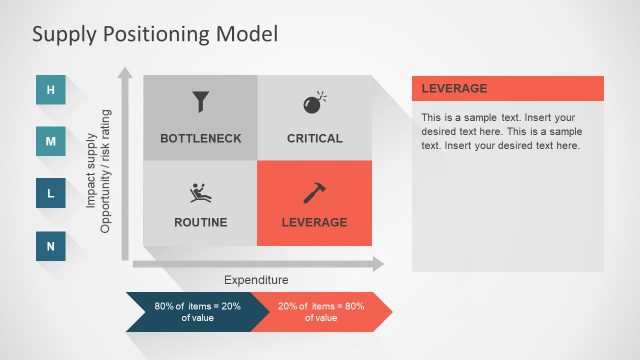 Supply Positioning Model

H

M

L

N

Impact supply
Opportunity / risk rating

BOTTLENECK

CRITICAL

ROUTINE

LEVERAGE

Expenditure

80% of items = 20% of value

20% of items = 80% of value

LEVERAGE

This is a sample text. Insert your desired text here. This is a sample text. Insert your desired text here.